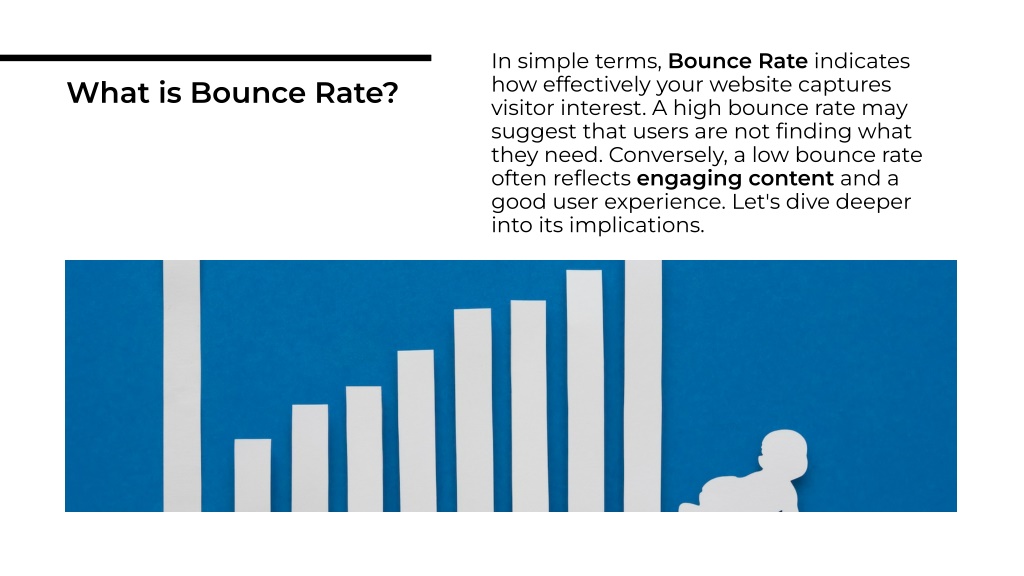 What is Bounce Rate?

In simple terms, Bounce Rate indicates how effectively your website captures visitor interest. A high bounce rate may suggest that users are not finding what they need. Conversely, a low bounce rate often reflects engaging content and a good user experience. Let's dive deeper into its implications.